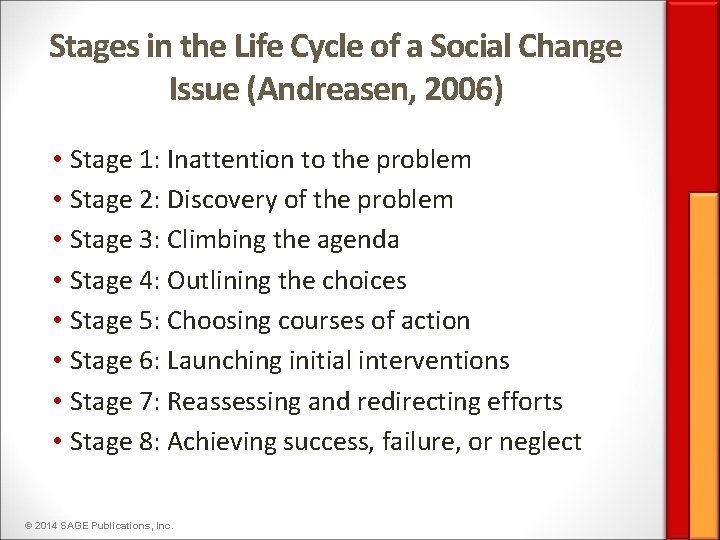 Stages in the Life Cycle of a Social Change Issue (Andreasen, 2006)

• Stage 1: Inattention to the problem
• Stage 2: Discovery of the problem
• Stage 3: Climbing the agenda
• Stage 4: Outlining the choices
• Stage 5: Choosing courses of action
• Stage 6: Launching initial interventions
• Stage 7: Reassessing and redirecting efforts
• Stage 8: Achieving success, failure, or neglect

© 2014 SAGE Publications, Inc.